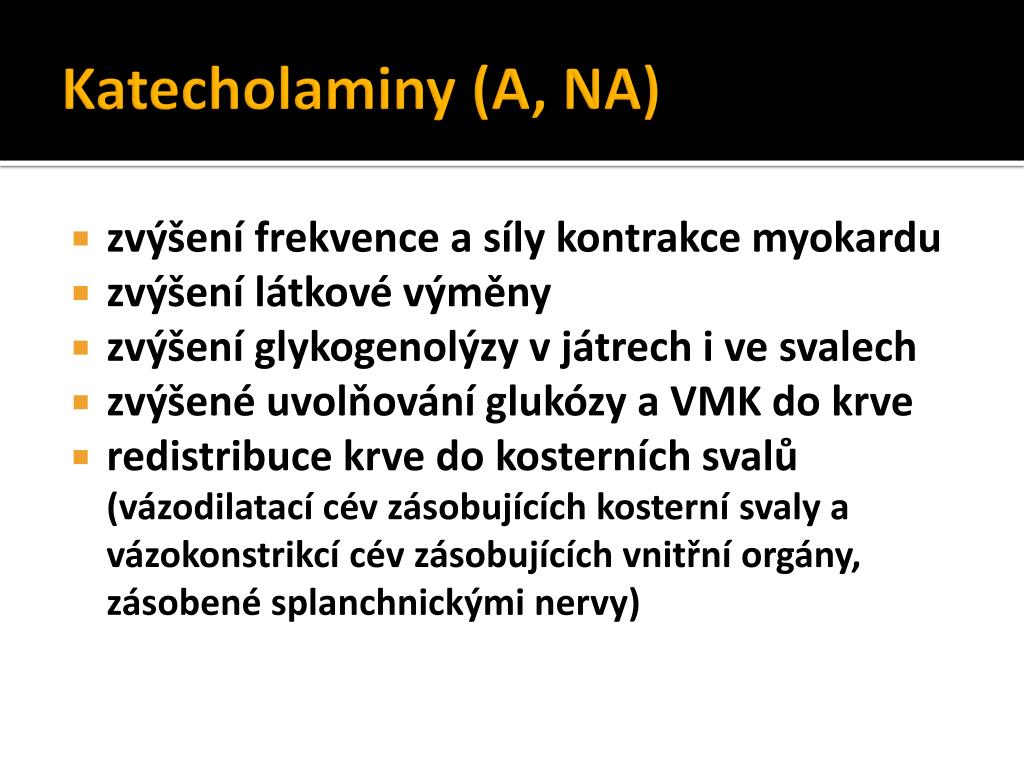 Katecholaminy (A, NA)

- zvýšení frekvence a síly kontrakce myokardu
- zvýšení látkové výměny
- zvýšení glykogenolýzy v játrech i ve svalech
- zvýšené uvolňování glukózy a VMK do krve
- redistribuce krve do kosterních svalů (vázodilatací cév zásobujících kosterní svaly a vázokonstrikcí cév zásobujících vnitřní orgány, zásobené splanchnickými nervy)